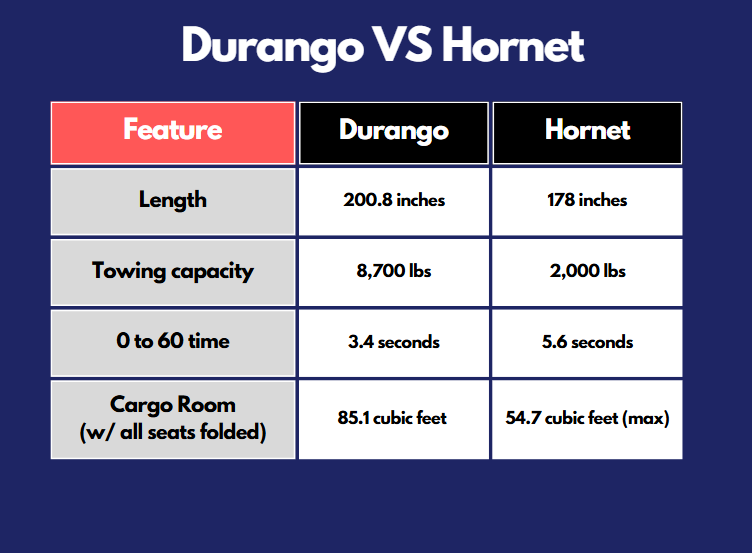 Durango VS Hornet

| Feature | Durango | Hornet |
|---|---|---|
| Length | 200.8 inches | 178 inches |
| Towing capacity | 8,700 lbs | 2,000 lbs |
| 0 to 60 time | 3.4 seconds | 5.6 seconds |
| Cargo Room (w/ all seats folded) | 85.1 cubic feet | 54.7 cubic feet (max) |